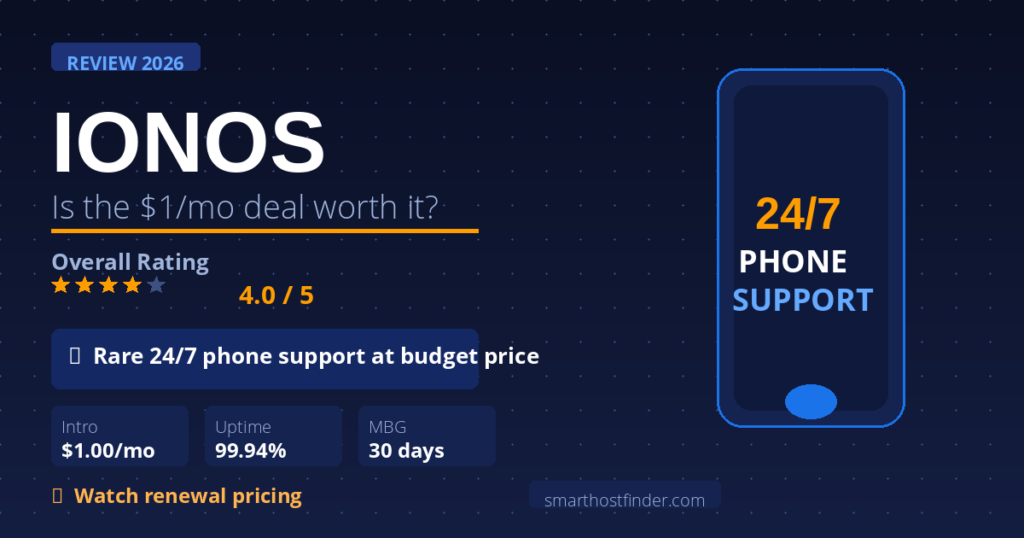 REVIEW 2026

IONOS

Is the $1/mo deal worth it?

Overall Rating

★★★★★ 4.0 / 5

Rare 24/7 phone support at budget price

Intro
$1.00/mo

Uptime
99.94%

MBG
30 days

Watch renewal pricing

smarthostfinder.com

24/7
PHONE
SUPPORT